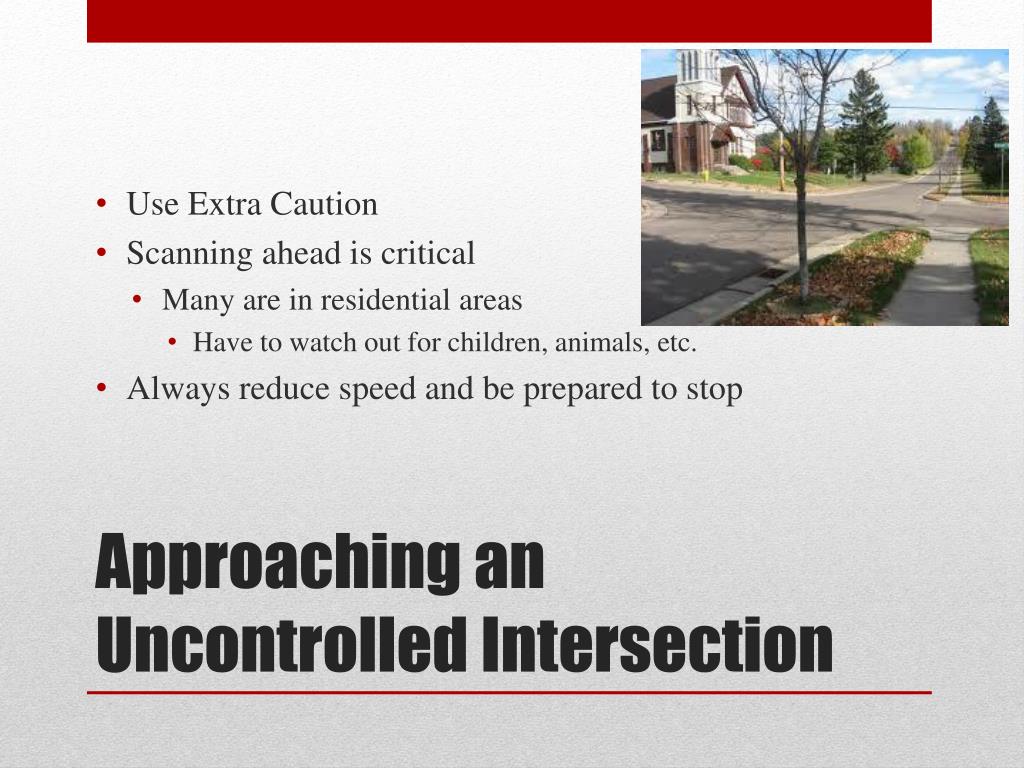 • Use Extra Caution
• Scanning ahead is critical
  • Many are in residential areas
    • Have to watch out for children, animals, etc.
• Always reduce speed and be prepared to stop

Approaching an Uncontrolled Intersection